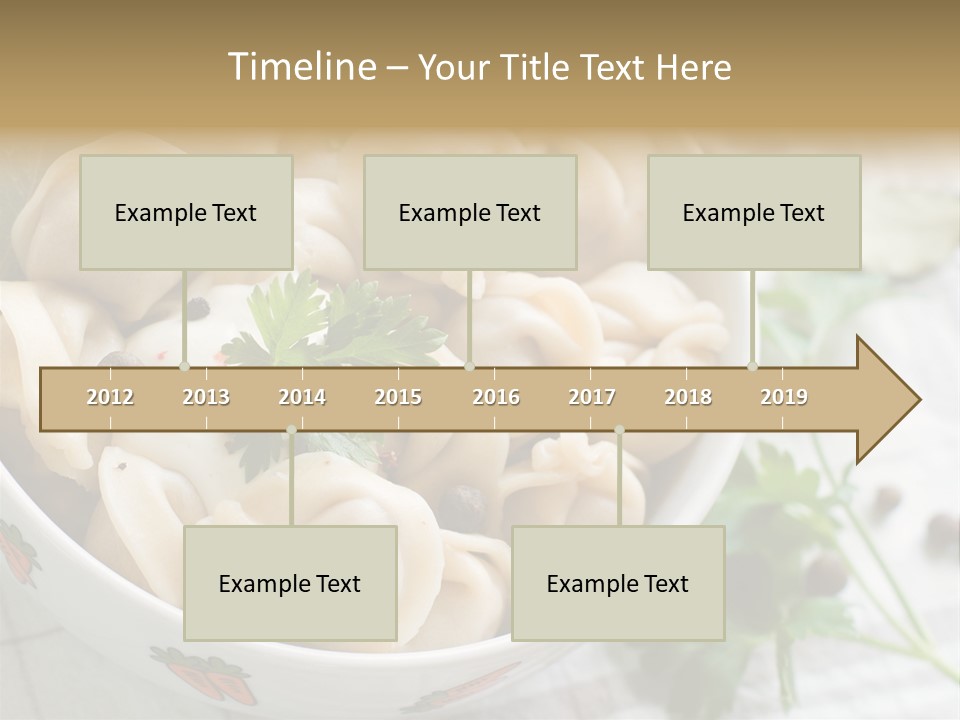 Timeline – Your Title Text Here

Example Text

Example Text

Example Text

2012 2013 2014 2015 2016 2017 2018 2019

Example Text

Example Text